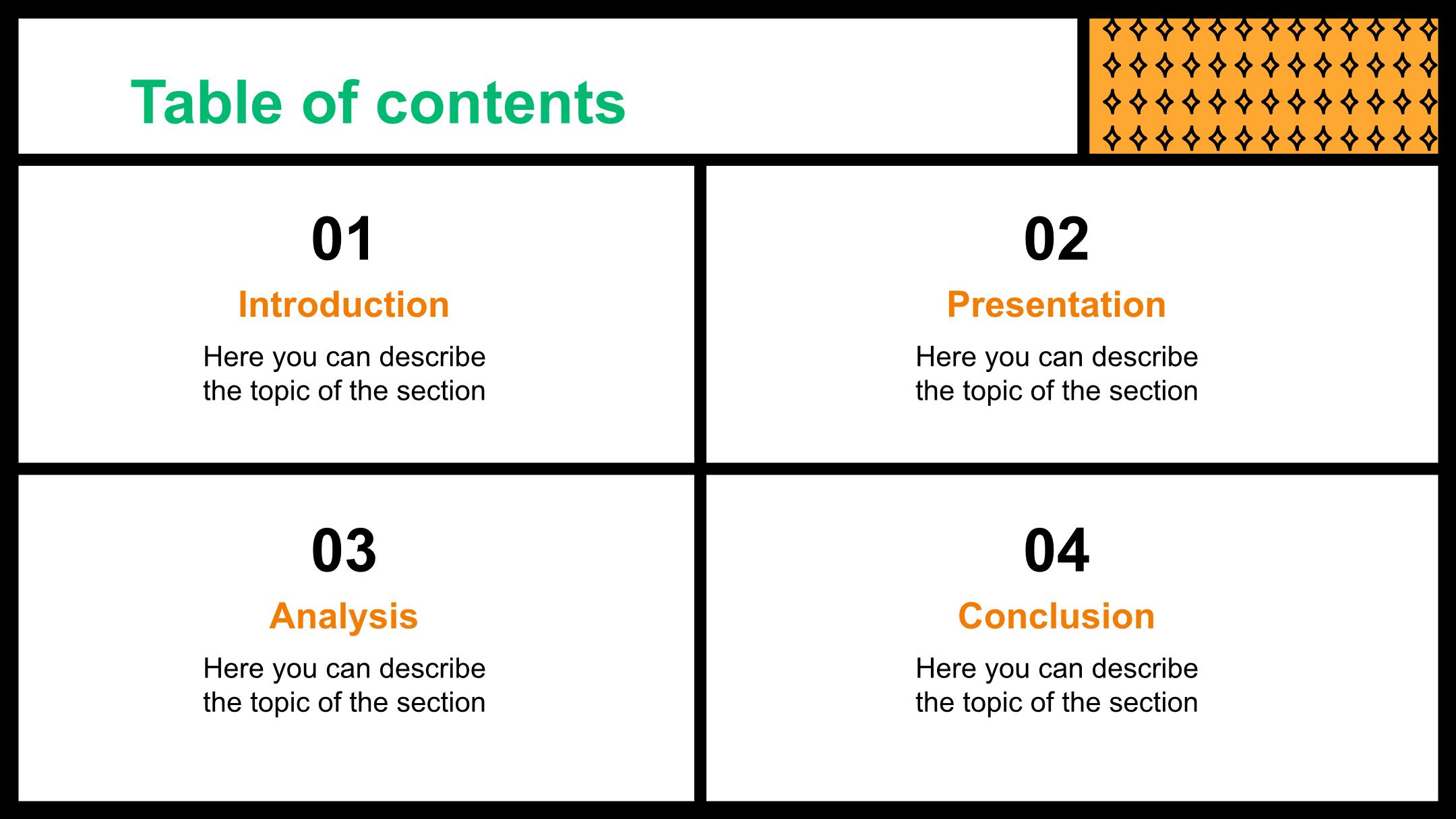 Table of contents

01

Introduction

Here you can describe the topic of the section

02

Presentation

Here you can describe the topic of the section

03

Analysis

Here you can describe the topic of the section

04

Conclusion

Here you can describe the topic of the section